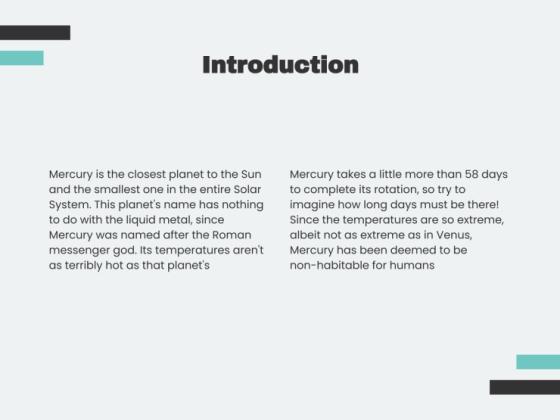 Introduction

Mercury is the closest planet to the Sun and the smallest one in the entire Solar System. This planet's name has nothing to do with the liquid metal, since Mercury was named after the Roman messenger god. Its temperatures aren't as terribly hot as that planet's

Mercury takes a little more than 58 days to complete its rotation, so try to imagine how long days must be there! Since the temperatures are so extreme, albeit not as extreme as in Venus, Mercury has been deemed to be non-habitable for humans